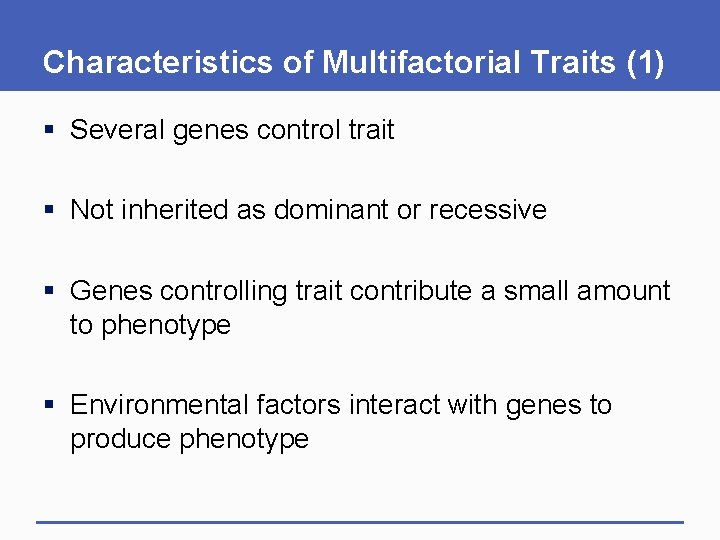 Characteristics of Multifactorial Traits (1)

▪ Several genes control trait

▪ Not inherited as dominant or recessive

▪ Genes controlling trait contribute a small amount to phenotype

▪ Environmental factors interact with genes to produce phenotype